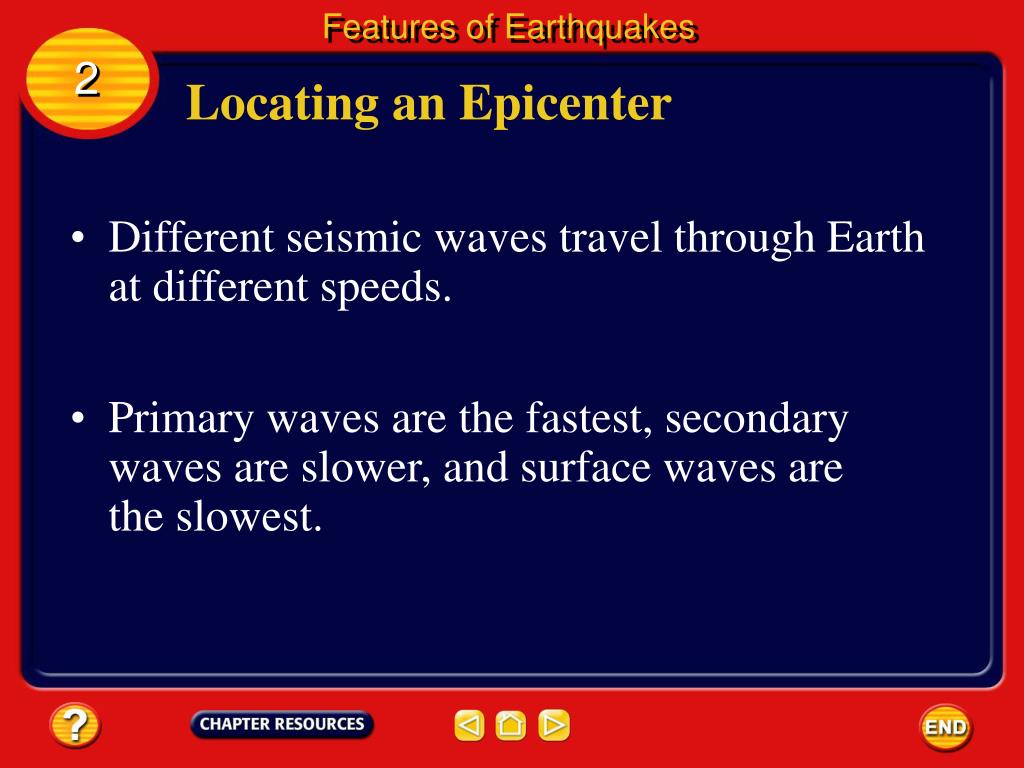 Features of Earthquakes

2

Locating an Epicenter

• Different seismic waves travel through Earth at different speeds.

• Primary waves are the fastest, secondary waves are slower, and surface waves are the slowest.

?

CHAPTER RESOURCES

END